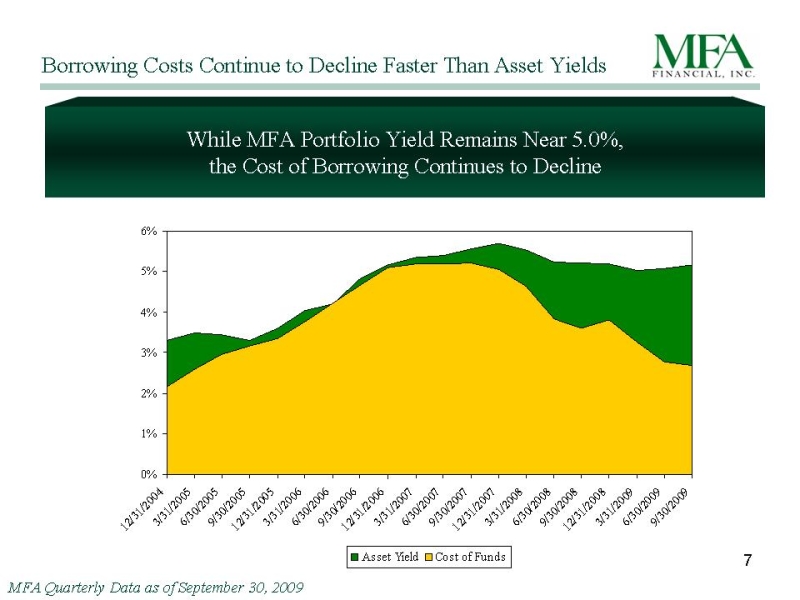 Borrowing Costs Continue to Decline Faster Than Asset Yields

MFA
FINANCIAL, INC.

While MFA Portfolio Yield Remains Near 5.0%, the Cost of Borrowing Continues to Decline

6%
5%
4%
3%
2%
1%
0%

12/31/2004
3/31/2005
6/30/2005
9/30/2005
12/31/2005
3/31/2006
6/30/2006
9/30/2006
12/31/2006
3/31/2007
6/30/2007
9/30/2007
12/31/2007
3/31/2008
6/30/2008
9/30/2008
12/31/2008
3/31/2009
6/30/2009
9/30/2009

Asset Yield Cost of Funds

7

MFA Quarterly Data as of September 30, 2009